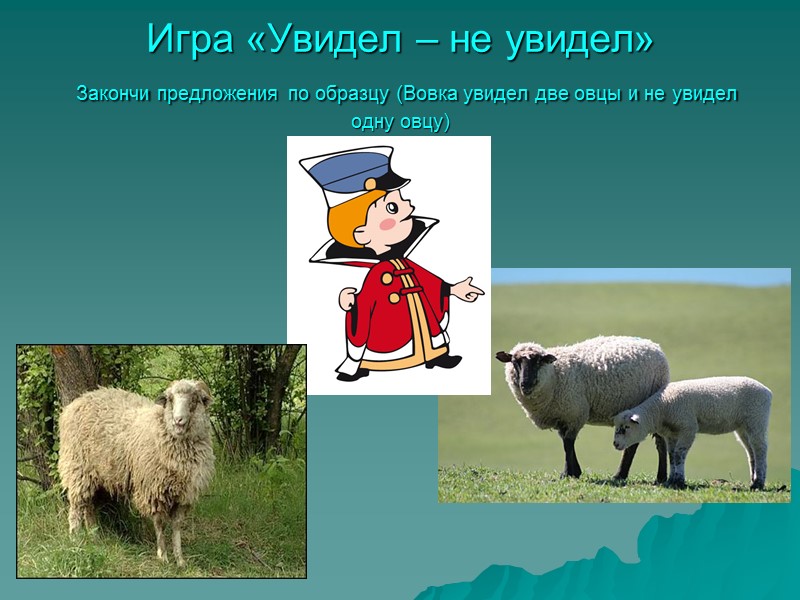 Игра «Увидел – не увидел»

Закончи предложения по образцу (Вовка увидел две овцы и не увидел одну овцу)